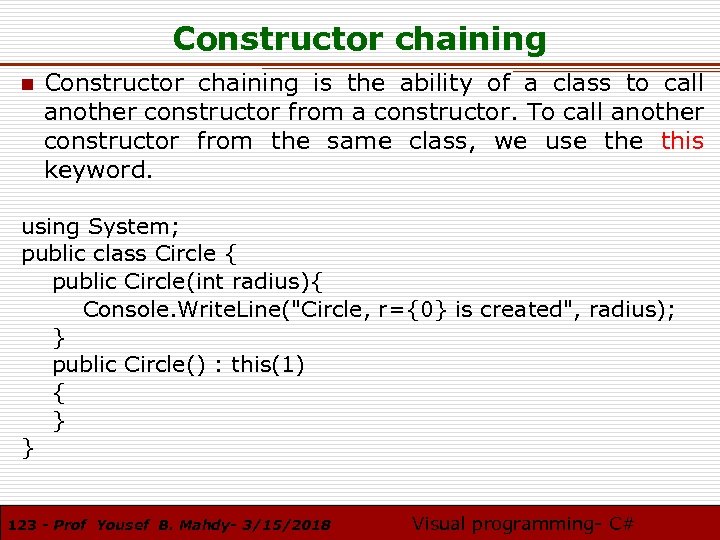 Constructor chaining

Constructor chaining is the ability of a class to call another constructor from a constructor. To call another constructor from the same class, we use the this keyword.

using System;
public class Circle {
public Circle(int radius){
Console.WriteLine("Circle, r={0} is created", radius);
}
public Circle() : this(1)
{
}
}

123 - Prof Yousef B. Mahdy- 3/15/2018

Visual programming- C#